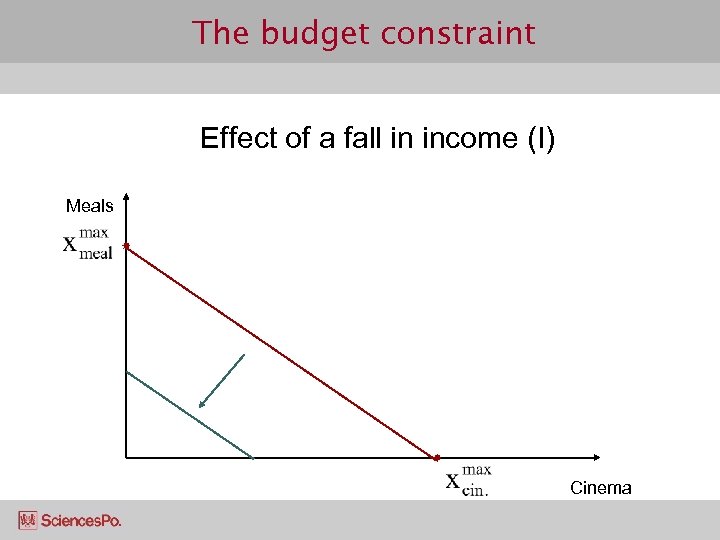 The budget constraint

Effect of a fall in income (I)

Meals

$X_{meal}^{max}$

$X_{cin.}^{max}$

Cinema

SciencesPo.